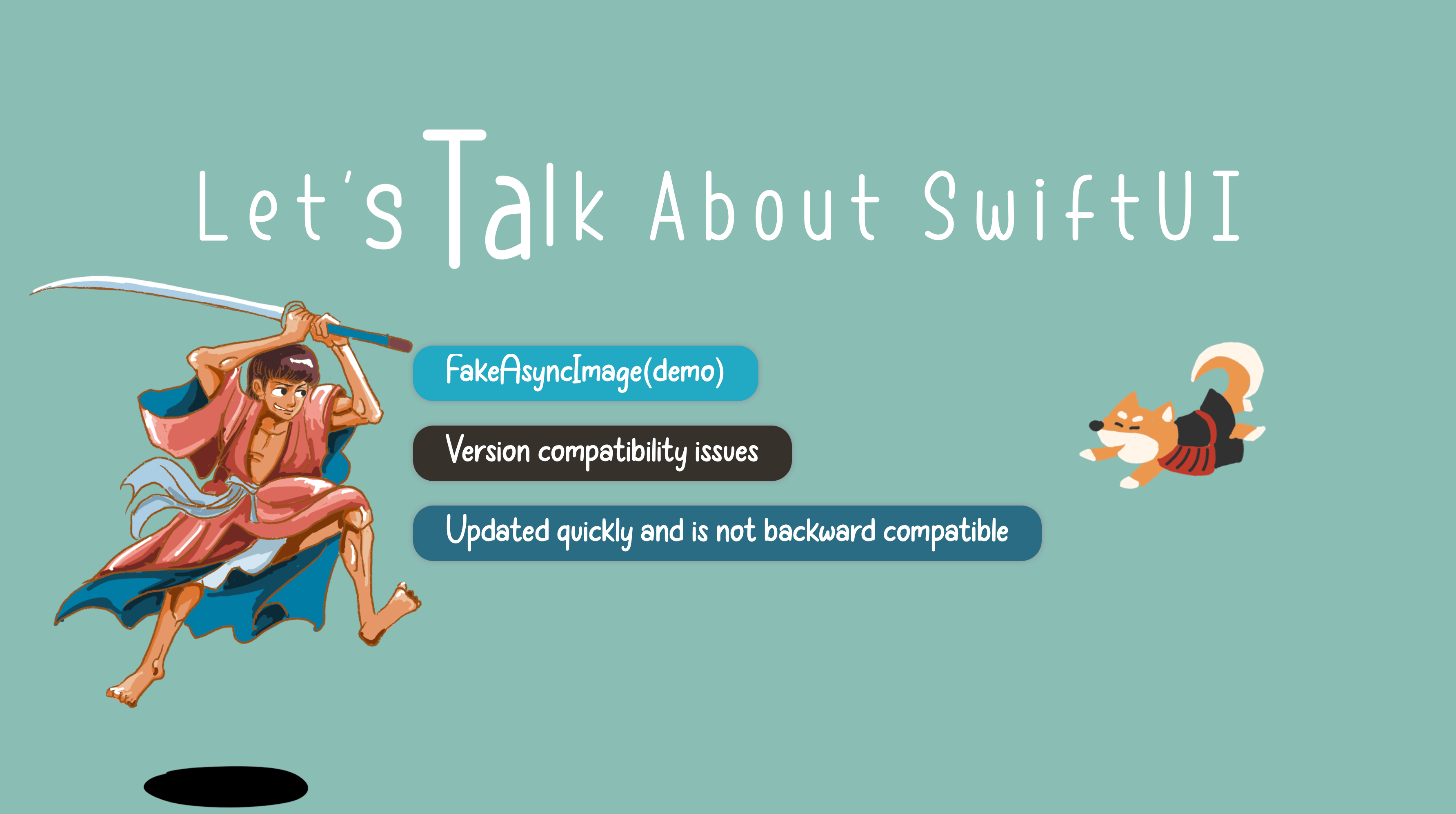 Let's Talk About SwiftUI

FakeAsyncImage(demo)

Version compatibility issues

Updated quickly and is not backward compatible